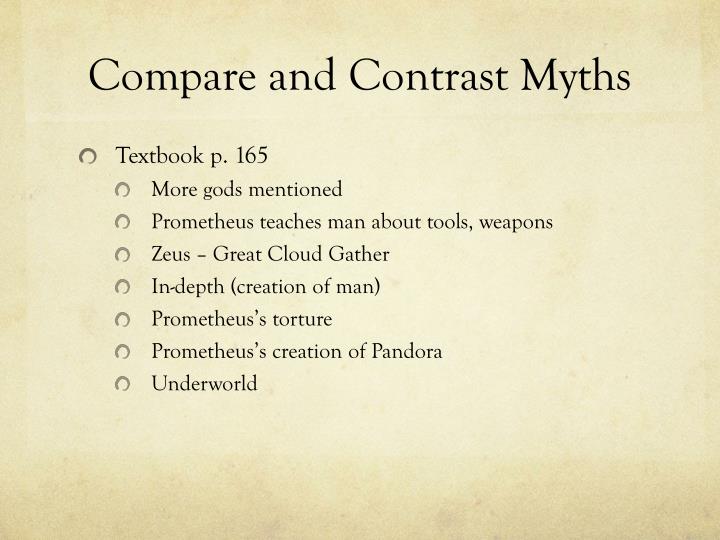 Compare and Contrast Myths

Textbook p. 165
More gods mentioned
Prometheus teaches man about tools, weapons
Zeus – Great Cloud Gather
In-depth (creation of man)
Prometheus's torture
Prometheus's creation of Pandora
Underworld